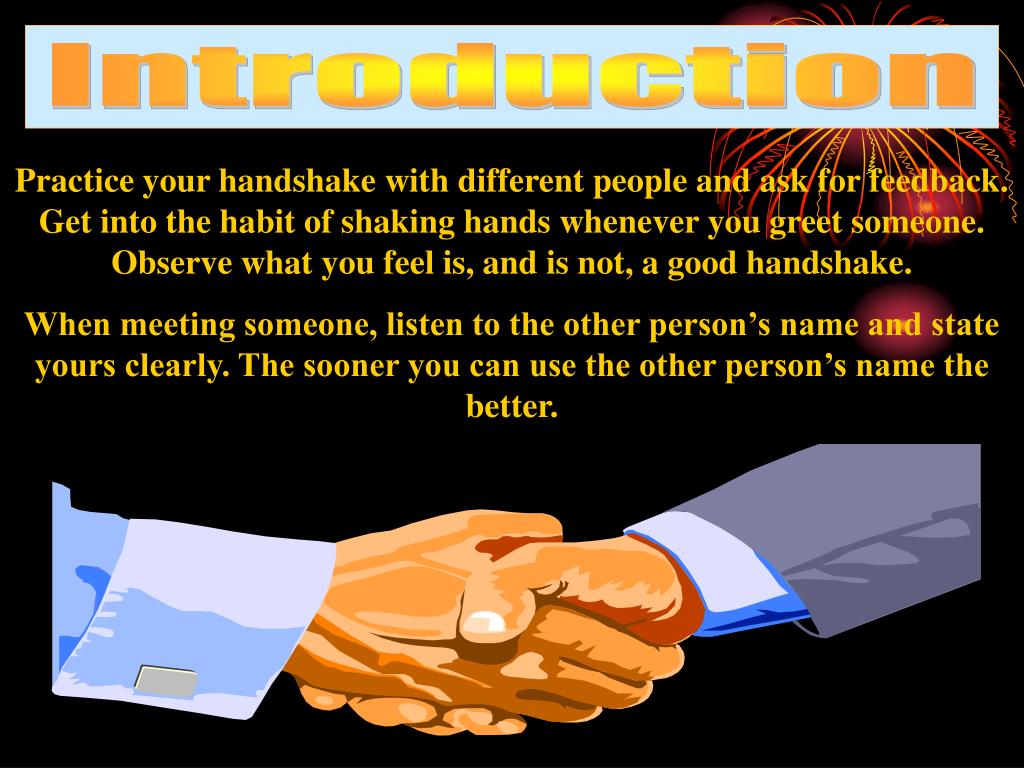 Introduction

Practice your handshake with different people and ask for feedback. Get into the habit of shaking hands whenever you greet someone. Observe what you feel is, and is not, a good handshake.

When meeting someone, listen to the other person’s name and state yours clearly. The sooner you can use the other person’s name the better.